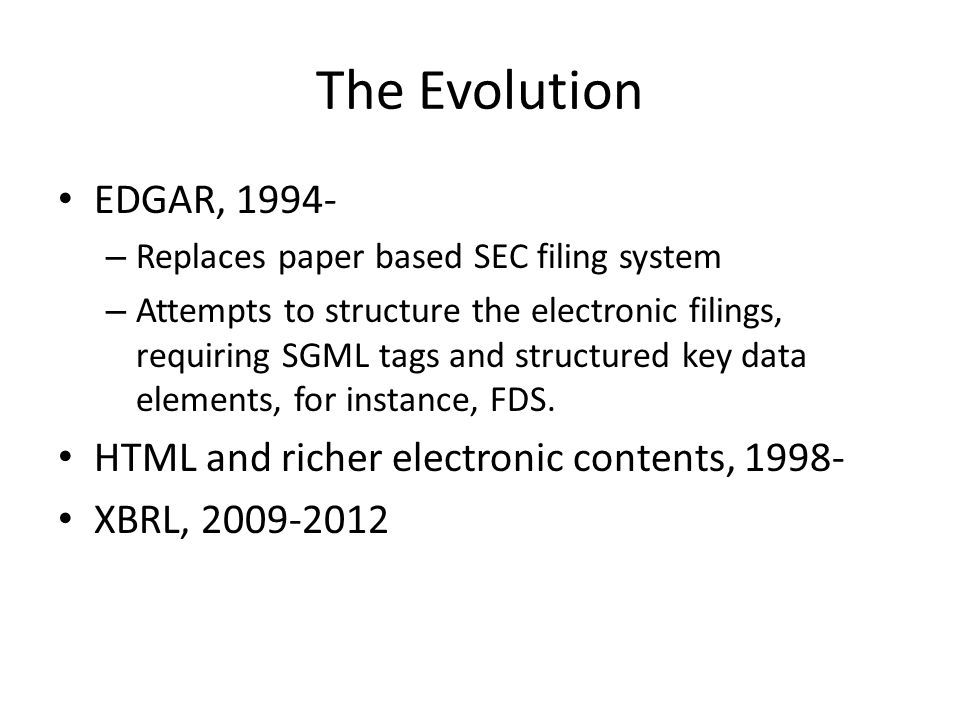 The Evolution

• EDGAR, 1994-
– Replaces paper based SEC filing system
– Attempts to structure the electronic filings, requiring SGML tags and structured key data elements, for instance, FDS.
• HTML and richer electronic contents, 1998-
• XBRL, 2009-2012